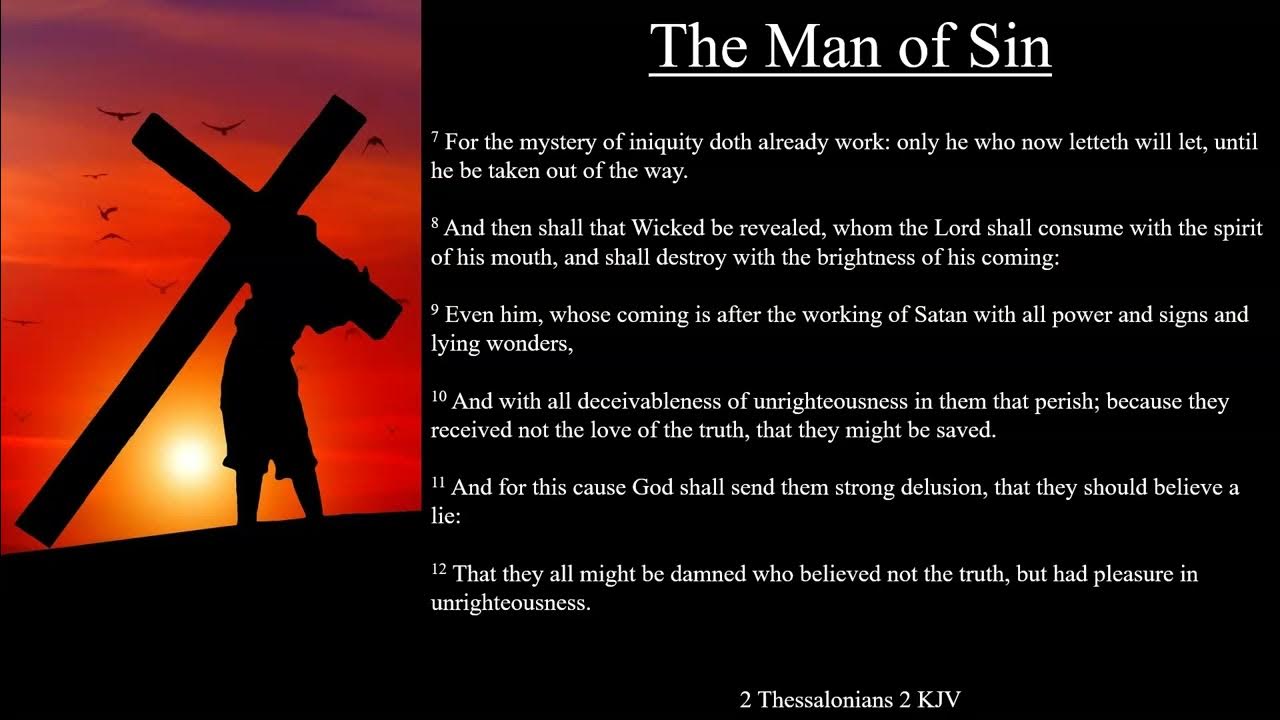 The Man of Sin

$^{7}$ For the mystery of iniquity doth already work: only he who now letteth will let, until he be taken out of the way.

$^{8}$ And then shall that Wicked be revealed, whom the Lord shall consume with the spirit of his mouth, and shall destroy with the brightness of his coming:

$^{9}$ Even him, whose coming is after the working of Satan with all power and signs and lying wonders,

$^{10}$ And with all deceivableness of unrighteousness in them that perish; because they received not the love of the truth, that they might be saved.

$^{11}$ And for this cause God shall send them strong delusion, that they should believe a lie:

$^{12}$ That they all might be damned who believed not the truth, but had pleasure in unrighteousness.

2 Thessalonians 2 KJV